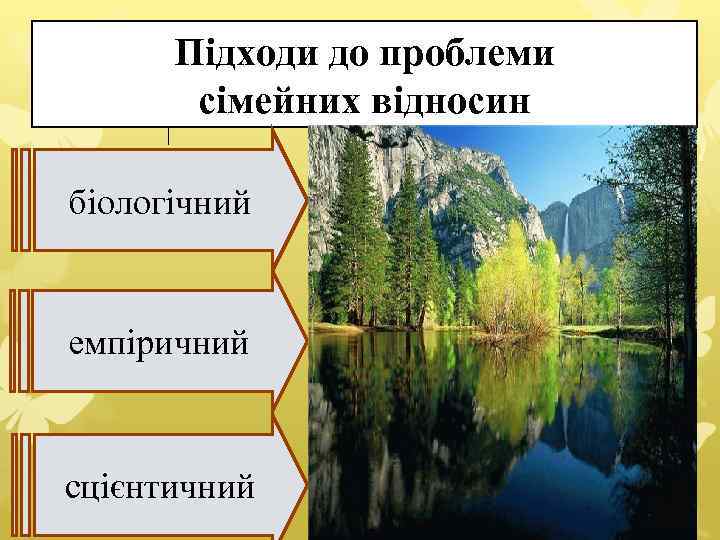 Підходи до проблеми сімейних відносин

біологічний

емпіричний

сцієнтичний